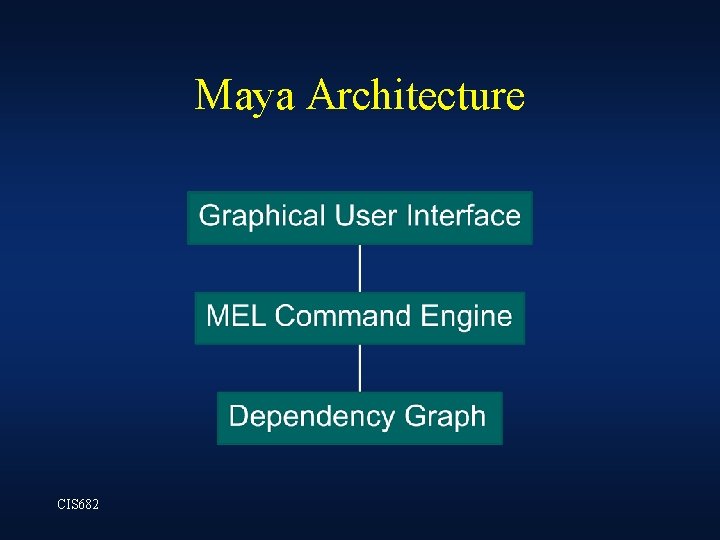 Maya Architecture

Graphical User Interface

MEL Command Engine

Dependency Graph

CIS682